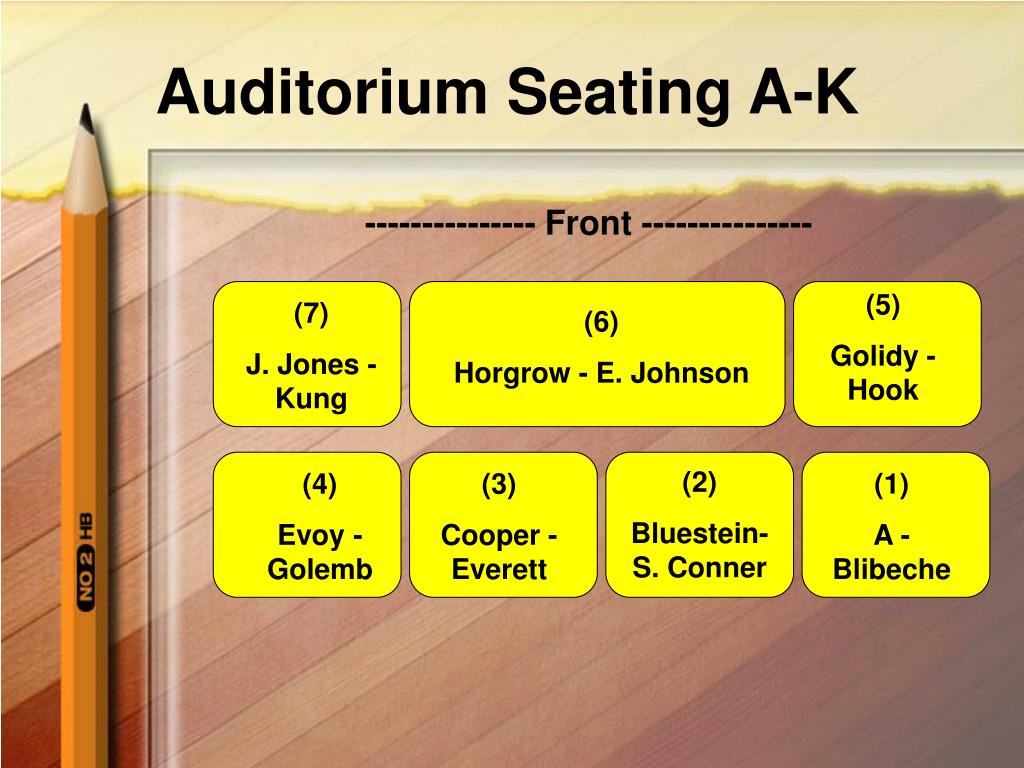 Auditorium Seating A-K

--------------- Front ---------------

(7)
J. Jones - Kung

(6)
Horgrow - E. Johnson

(5)
Golidy - Hook

(4)
Evoy - Golemb

(3)
Cooper - Everett

(2)
Bluestein- S. Conner

(1)
A - Blibeche

NO 2 HB